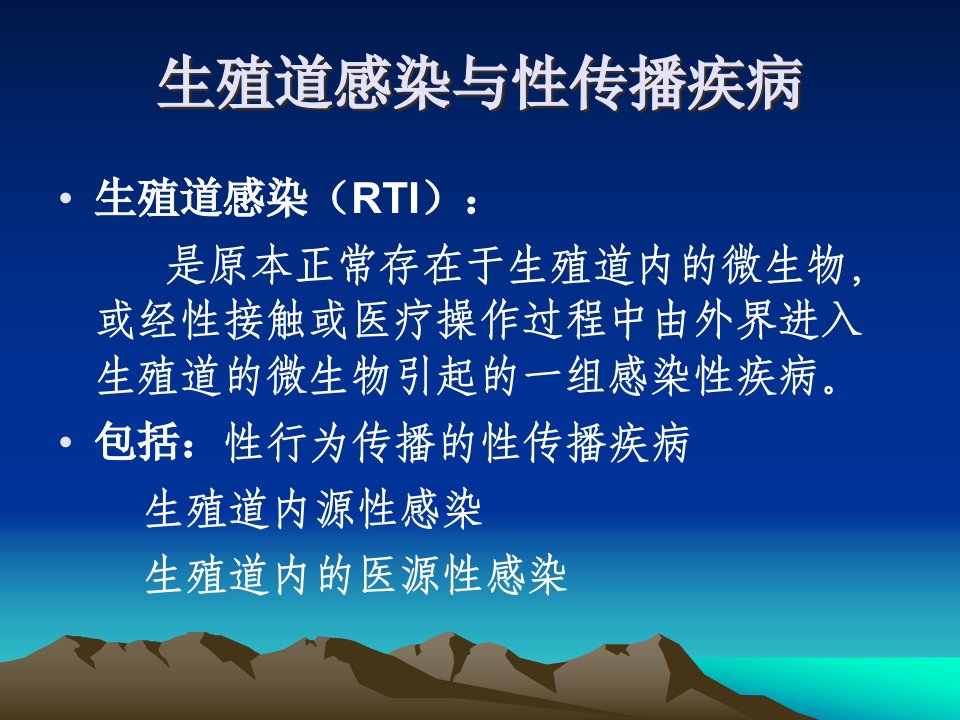 生殖道感染与性传播疾病

• 生殖道感染（RTI）：

是原本正常存在于生殖道内的微生物，或经性接触或医疗操作过程中由外界进入生殖道的微生物引起的一组感染性疾病。

• 包括：性行为传播的性传播疾病

生殖道内源性感染

生殖道内的医源性感染